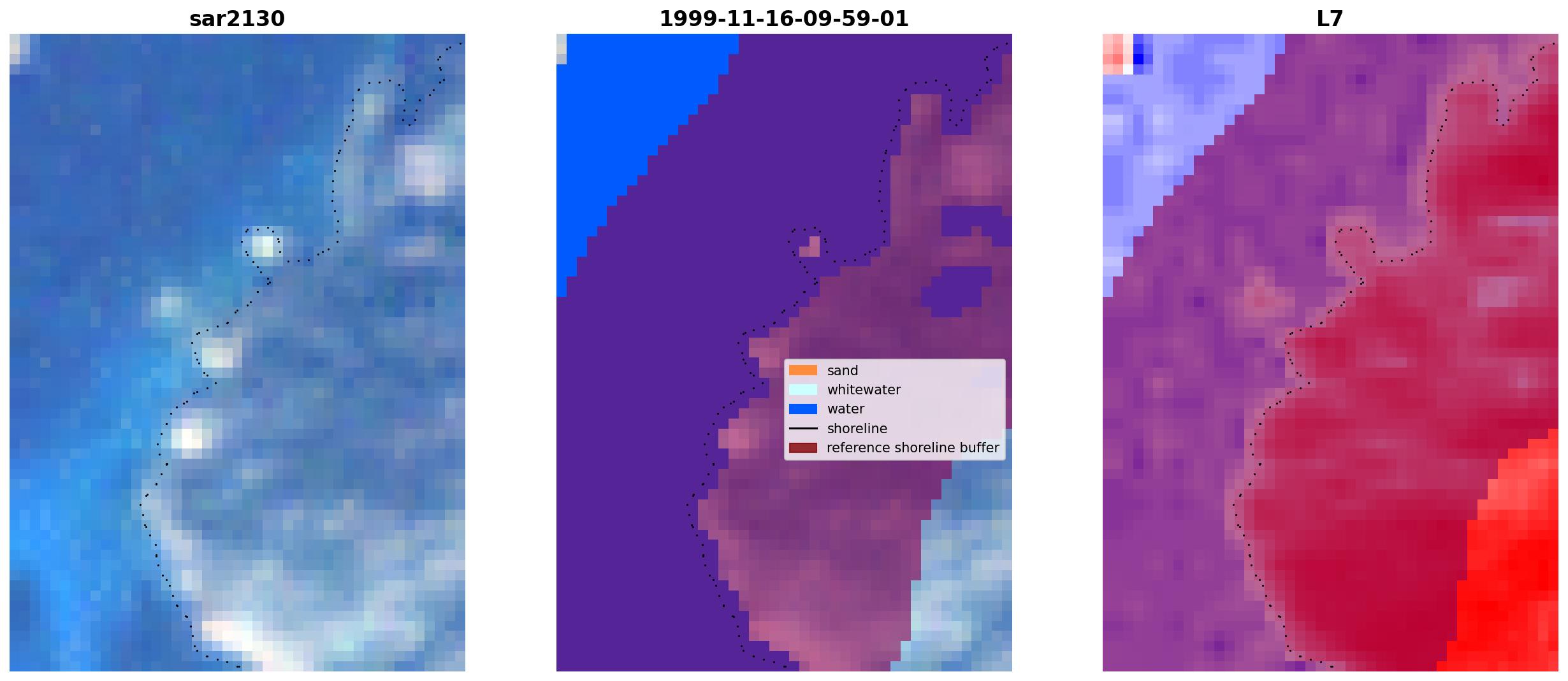 sar2130

1999-11-16-09-59-01

sand
whitewater
water
shoreline
reference shoreline buffer

L7